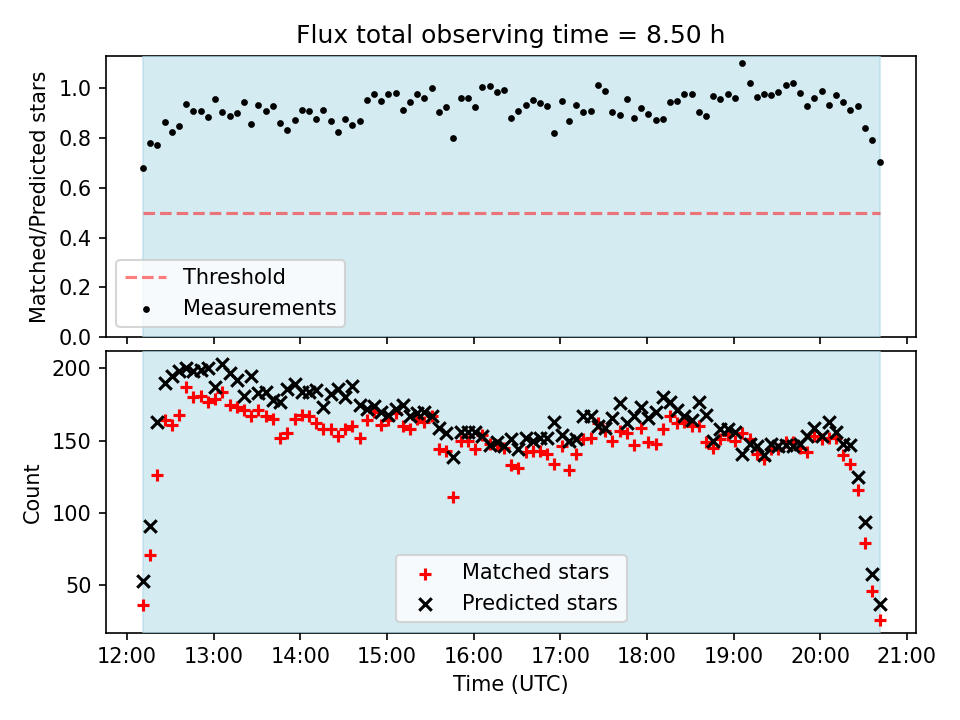 Flux total observing time = 8.50 h

Matched/Predicted stars

1.0
0.8
0.6
0.4
0.2
0.0

Threshold
Measurements

Count

200
150
100
50

Matched stars
Predicted stars

12:00 13:00 14:00 15:00 16:00 17:00 18:00 19:00 20:00 21:00

Time (UTC)